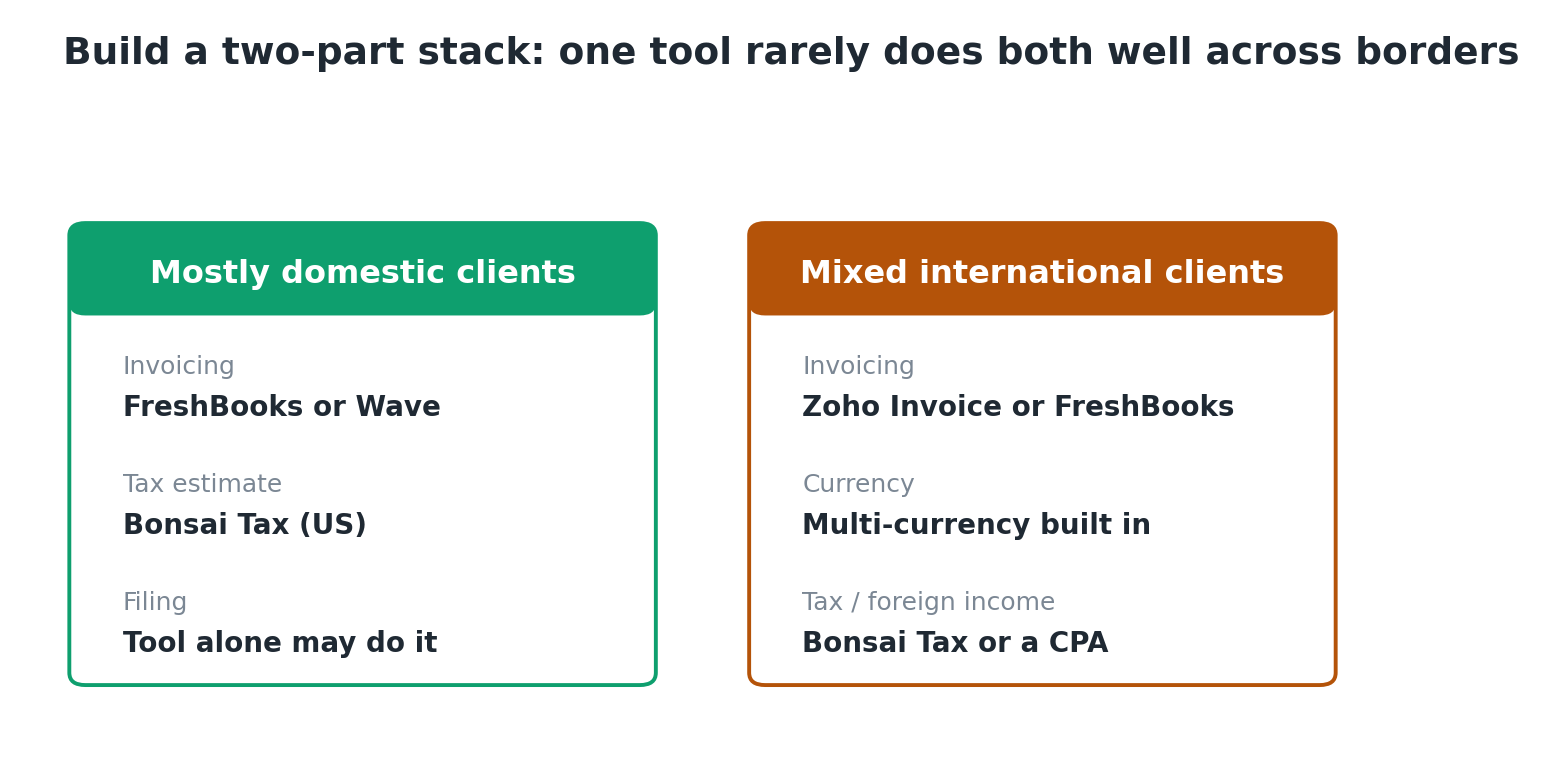 Build a two-part stack: one tool rarely does both well across borders

Mostly domestic clients

Invoicing
FreshBooks or Wave

Tax estimate
Bonsai Tax (US)

Filing
Tool alone may do it

Mixed international clients

Invoicing
Zoho Invoice or FreshBooks

Currency
Multi-currency built in

Tax / foreign income
Bonsai Tax or a CPA